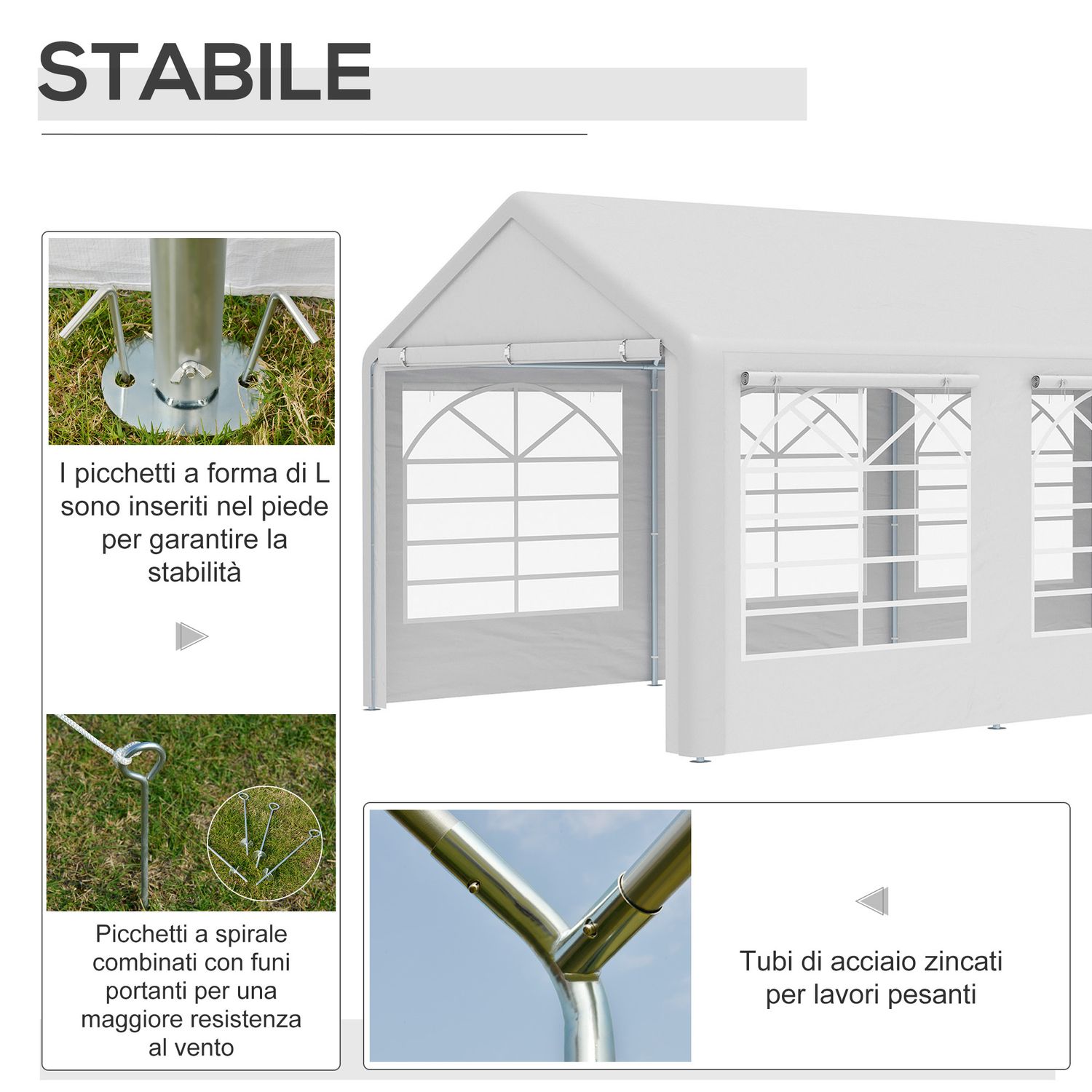 STABILE

I picchetti a forma di L sono inseriti nel piede per garantire la stabilità

Picchetti a spirale combinati con funi portanti per una maggiore resistenza al vento

Tubi di acciaio zincati per lavori pesanti